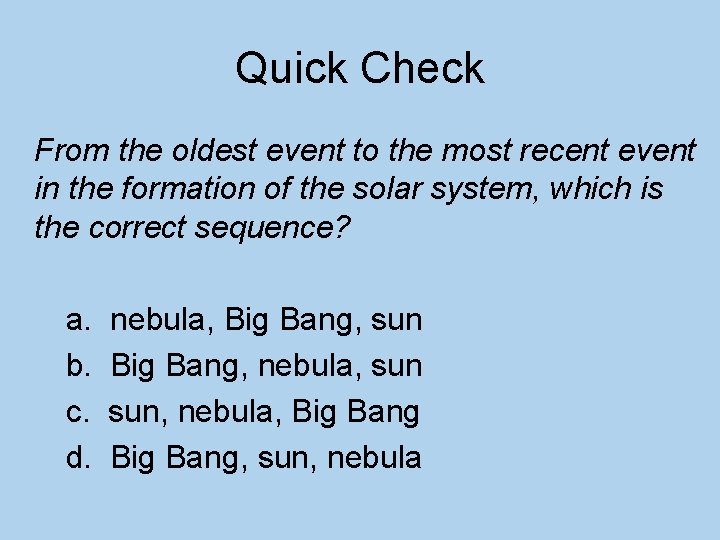 Quick Check

From the oldest event to the most recent event in the formation of the solar system, which is the correct sequence?

a. nebula, Big Bang, sun
b. Big Bang, nebula, sun
c. sun, nebula, Big Bang
d. Big Bang, sun, nebula